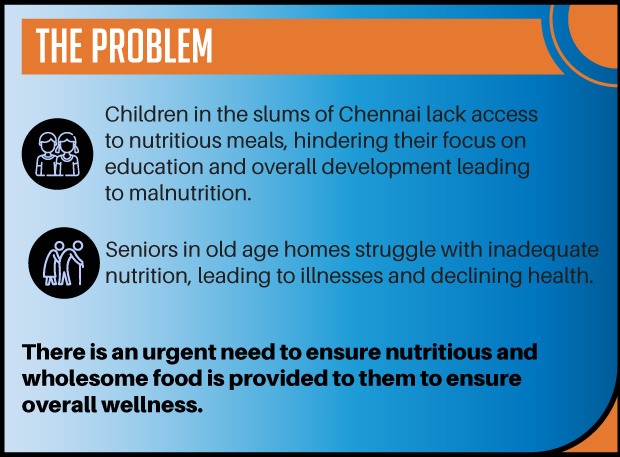 THE PROBLEM

Children in the slums of Chennai lack access to nutritious meals, hindering their focus on education and overall development leading to malnutrition.

Seniors in old age homes struggle with inadequate nutrition, leading to illnesses and declining health.

There is an urgent need to ensure nutritious and wholesome food is provided to them to ensure overall wellness.